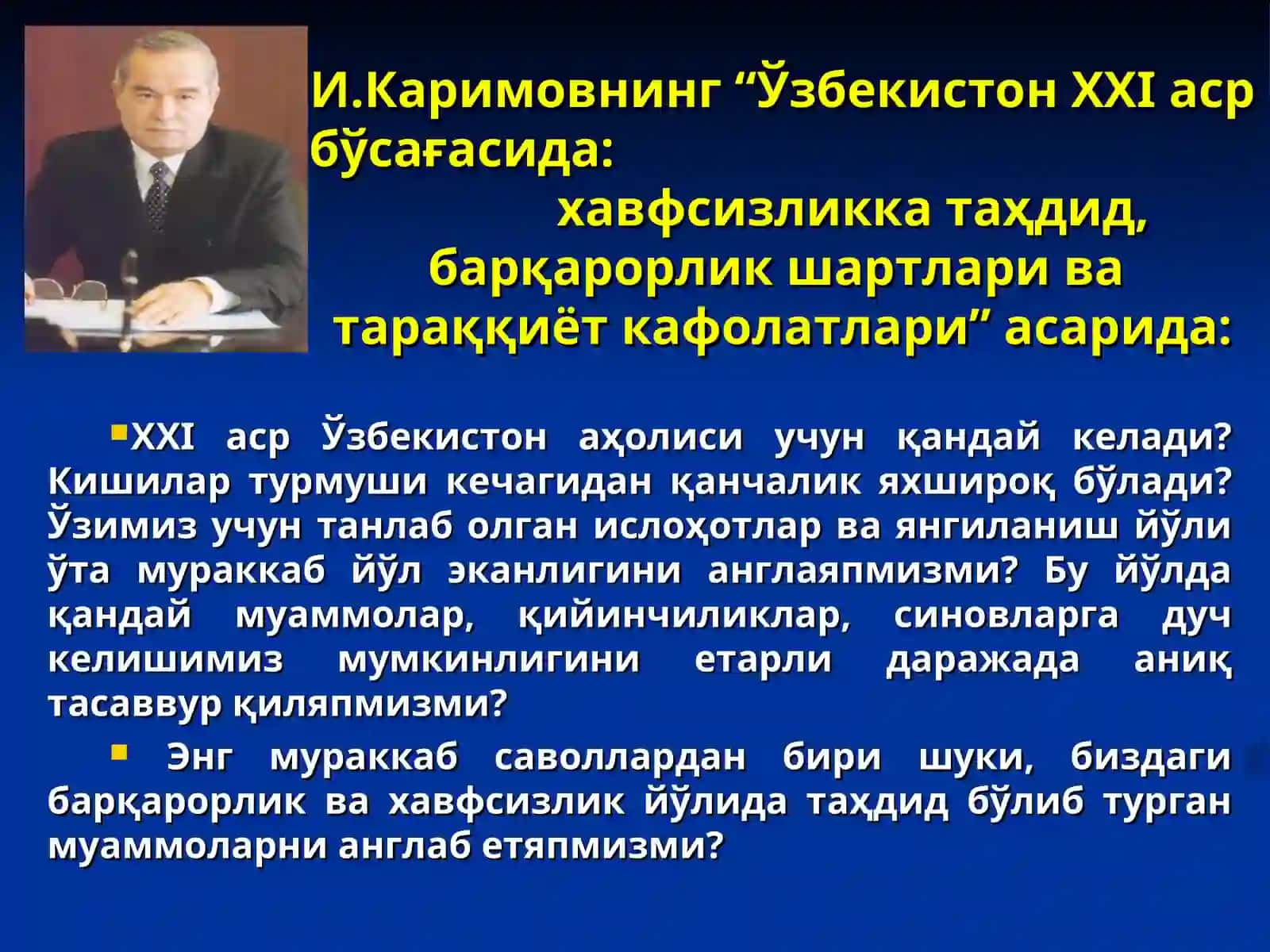 И.Каримовнинг “Ўзбекистон XXI аср бўсағасида:
хавфсизликка таҳдид, барқарорлик шартлари ва тараққиёт кафолатлари” асарида:

XXI аср Ўзбекистон аҳолиси учун қандай келади? Кишилар турмуши кечагидан қанчалик яхшироқ бўлади? Ўзимиз учун танлаб олган ислоҳотлар ва янгиланиш йўли ўта мураккаб йўл эканлигини англаяпмизми? Бу йўлда қандай муаммолар, қийинчиликлар, синовларга дуч келишимиз мумкинлигини етарли даражада аниқ тасаввур қиляпмизми?

Энг мураккаб саволлардан бири шуки, биздаги барқарорлик ва хавфсизлик йўлида таҳдид бўлиб турган муаммоларни англаб етяпмизми?